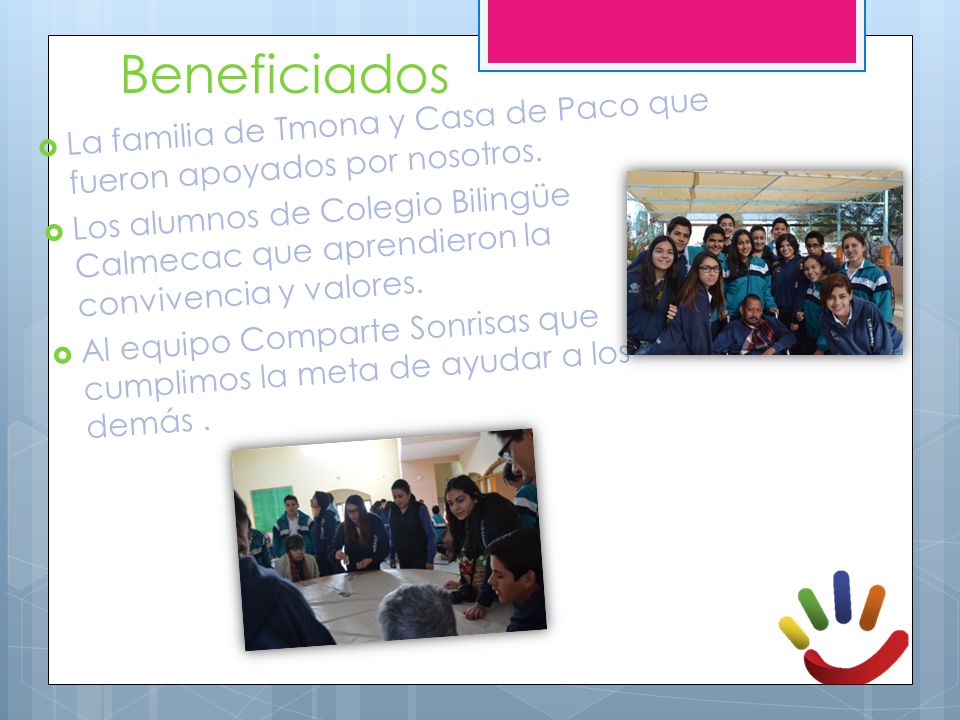 Beneficiados

La familia de Tmona y Casa de Paco que fueron apoyados por nosotros.

Los alumnos de Colegio Bilingüe Calmecac que aprendieron la convivencia y valores.

Al equipo Comparte Sonrisas que cumplimos la meta de ayudar a los demás .